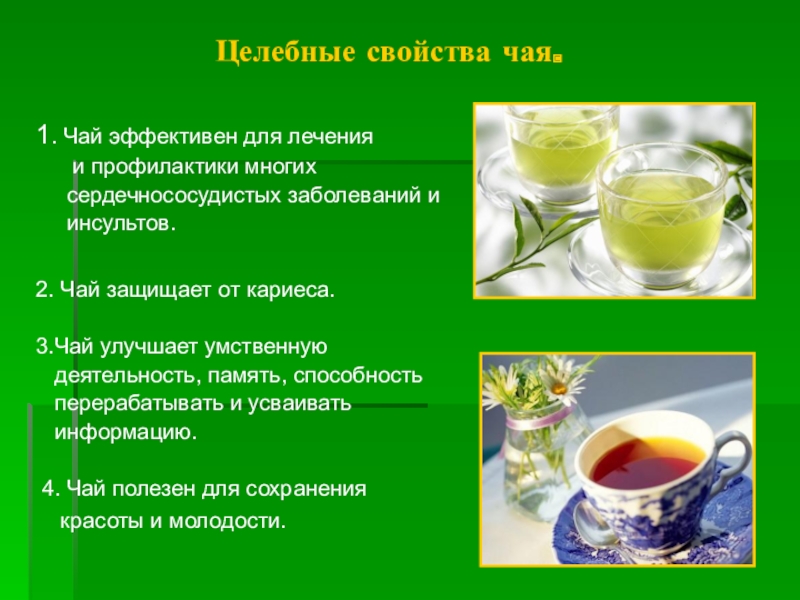 Целебные свойства чая.

1. Чай эффективен для лечения и профилактики многих сердечнососудистых заболеваний и инсультов.

2. Чай защищает от кариеса.

3.Чай улучшает умственную деятельность, память, способность перерабатывать и усваивать информацию.

4. Чай полезен для сохранения красоты и молодости.